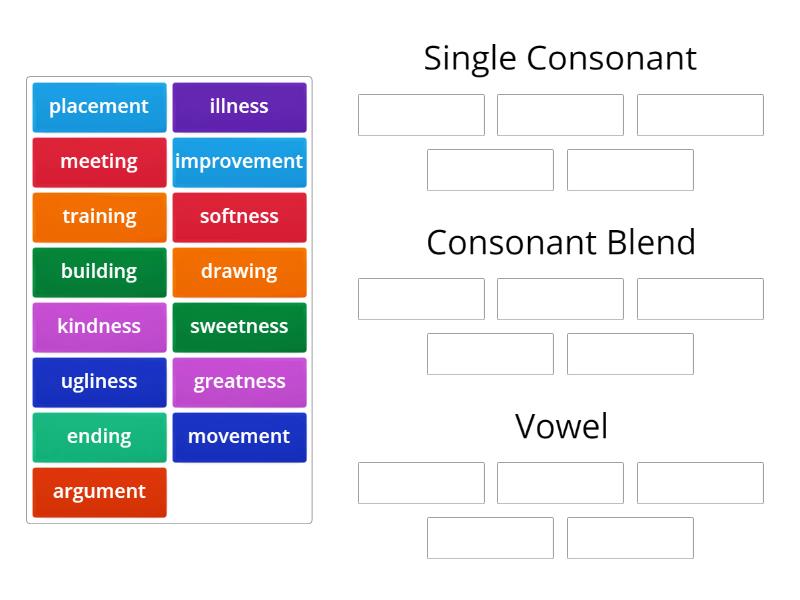 placement
illness
meeting
improvement
training
softness
building
drawing
kindness
sweetness
ugliness
greatness
ending
movement
argument

Single Consonant

Consonant Blend

Vowel